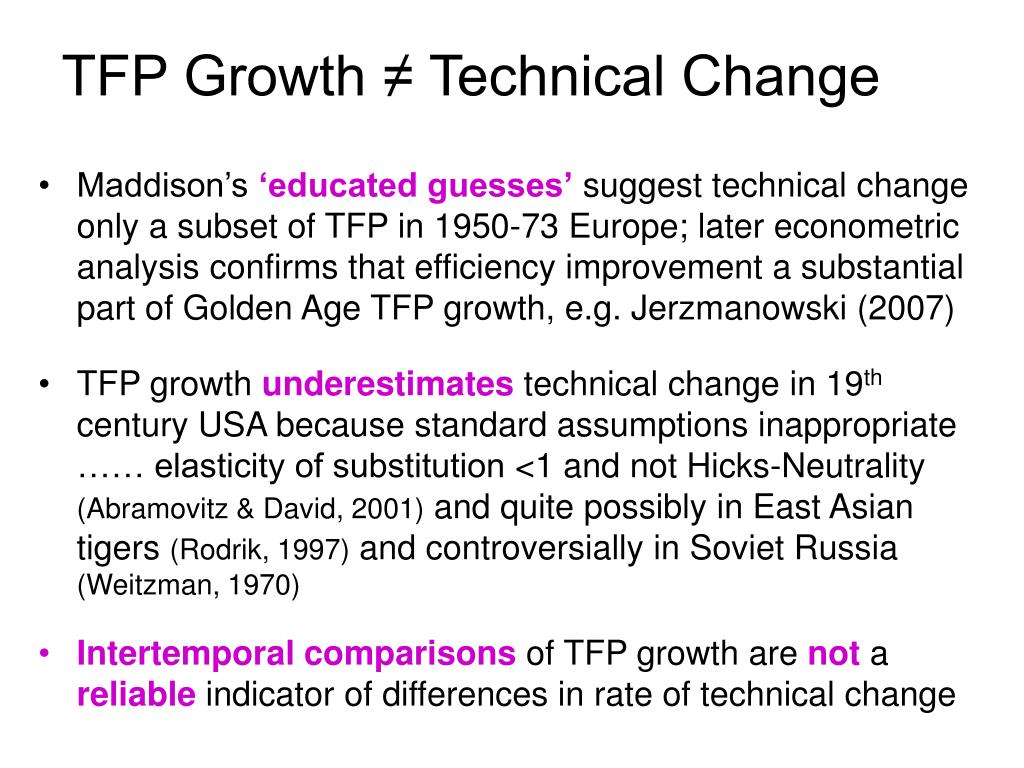 TFP Growth ≠ Technical Change

• Maddison's 'educated guesses' suggest technical change only a subset of TFP in 1950-73 Europe; later econometric analysis confirms that efficiency improvement a substantial part of Golden Age TFP growth, e.g. Jerzmanowski (2007)

• TFP growth underestimates technical change in 19$^{th}$ century USA because standard assumptions inappropriate …… elasticity of substitution <1 and not Hicks-Neutrality (Abramovitz & David, 2001) and quite possibly in East Asian tigers (Rodrik, 1997) and controversially in Soviet Russia (Weitzman, 1970)

• Intertemporal comparisons of TFP growth are not a reliable indicator of differences in rate of technical change